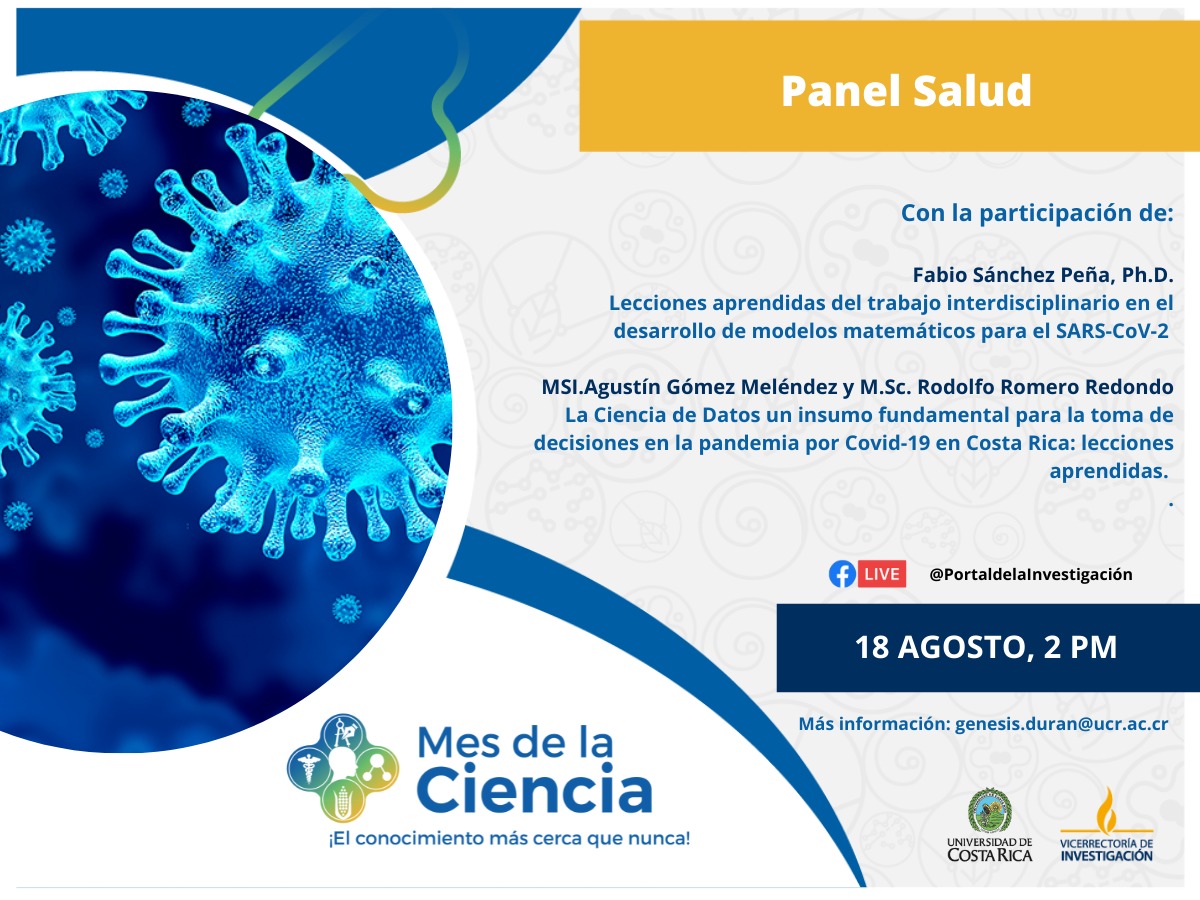 Panel Salud

Con la participación de:

Fabio Sánchez Peña, Ph.D.
Lecciones aprendidas del trabajo interdisciplinario en el desarrollo de modelos matemáticos para el SARS-CoV-2

MSI.Agustín Gómez Meléndez y M.Sc. Rodolfo Romero Redondo
La Ciencia de Datos un insumo fundamental para la toma de decisiones en la pandemia por Covid-19 en Costa Rica: lecciones aprendidas.
.

LIVE @PortaldelaInvestigación

18 AGOSTO, 2 PM

Más información: genesis.duran@ucr.ac.cr

Mes de la Ciencia
¡El conocimiento más cerca que nunca!

UNIVERSIDAD DE COSTA RICA

VICERRECTORÍA DE INVESTIGACIÓN